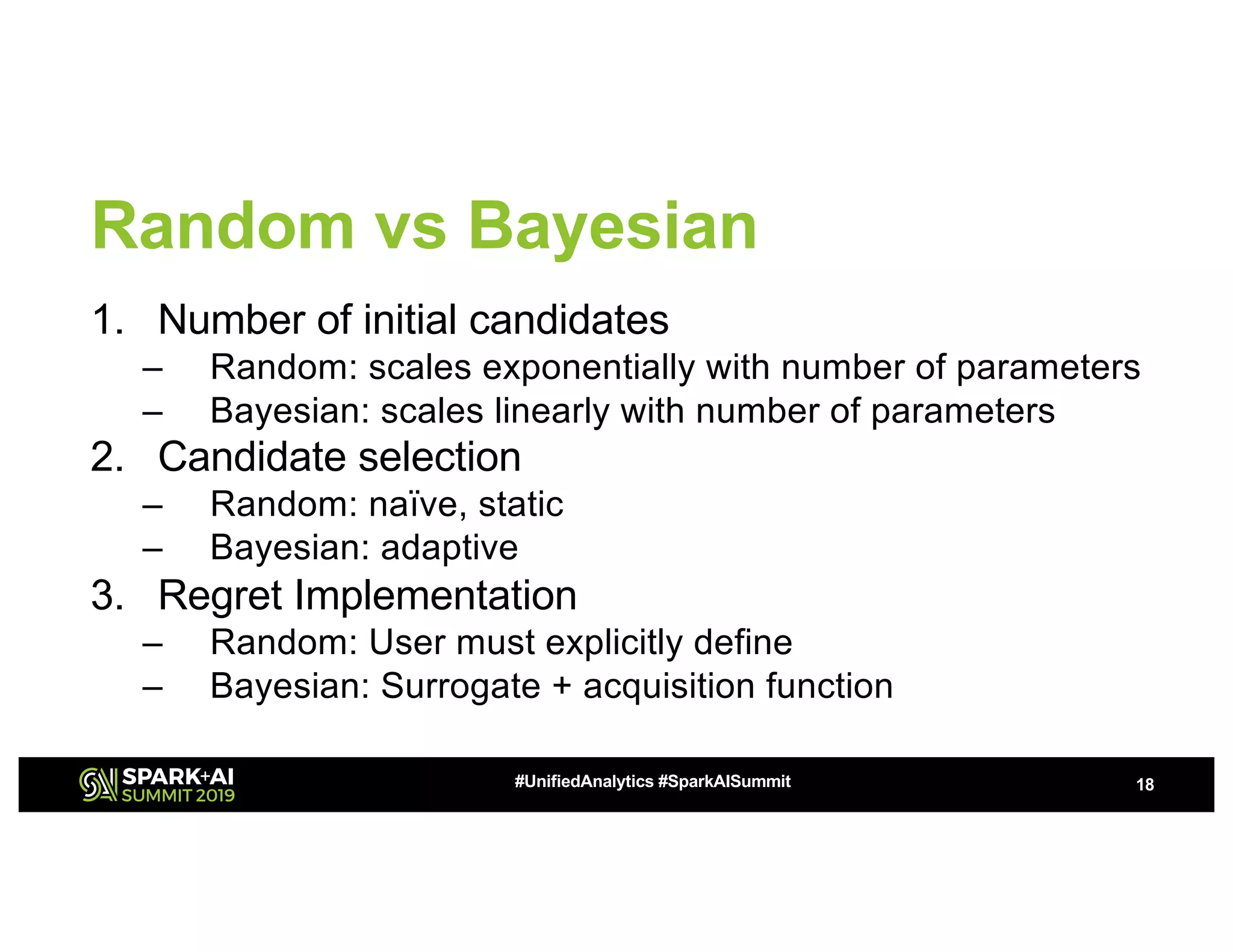 Random vs Bayesian

1. Number of initial candidates
– Random: scales exponentially with number of parameters
– Bayesian: scales linearly with number of parameters
2. Candidate selection
– Random: naïve, static
– Bayesian: adaptive
3. Regret Implementation
– Random: User must explicitly define
– Bayesian: Surrogate + acquisition function

SPARK+AI SUMMIT 2019
#UnifiedAnalytics #SparkAISummit
18